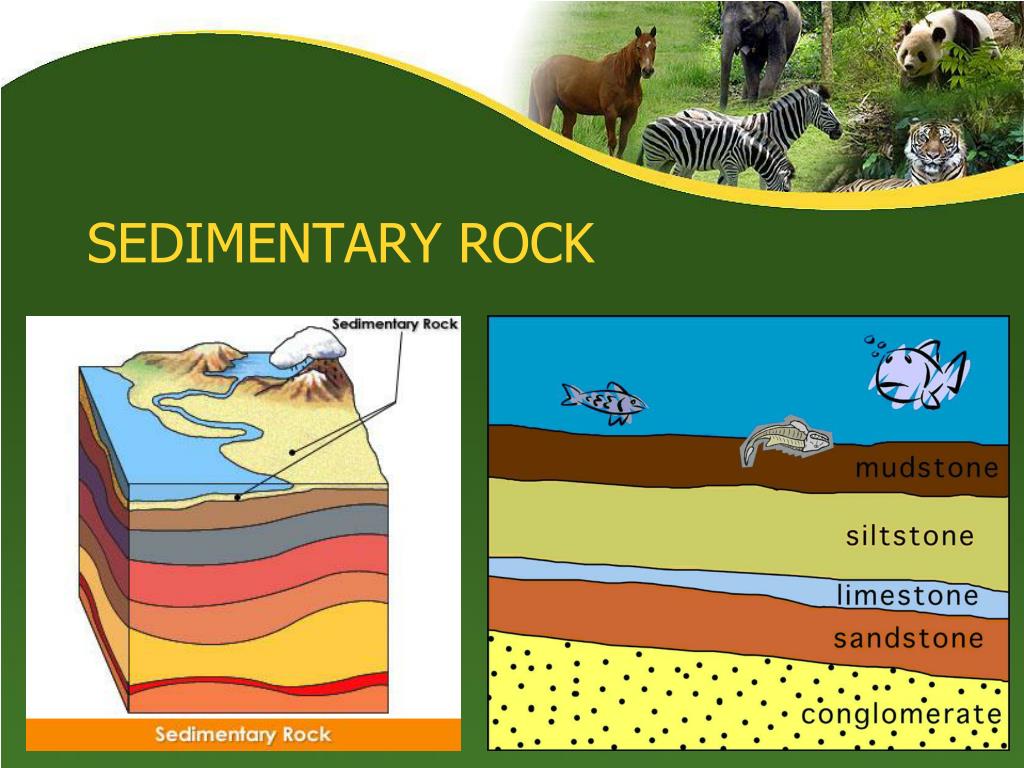 SEDIMENTARY ROCK

Sedimentary Rock

Sedimentary Rock

mudstone

siltstone

limestone

sandstone

conglomerate